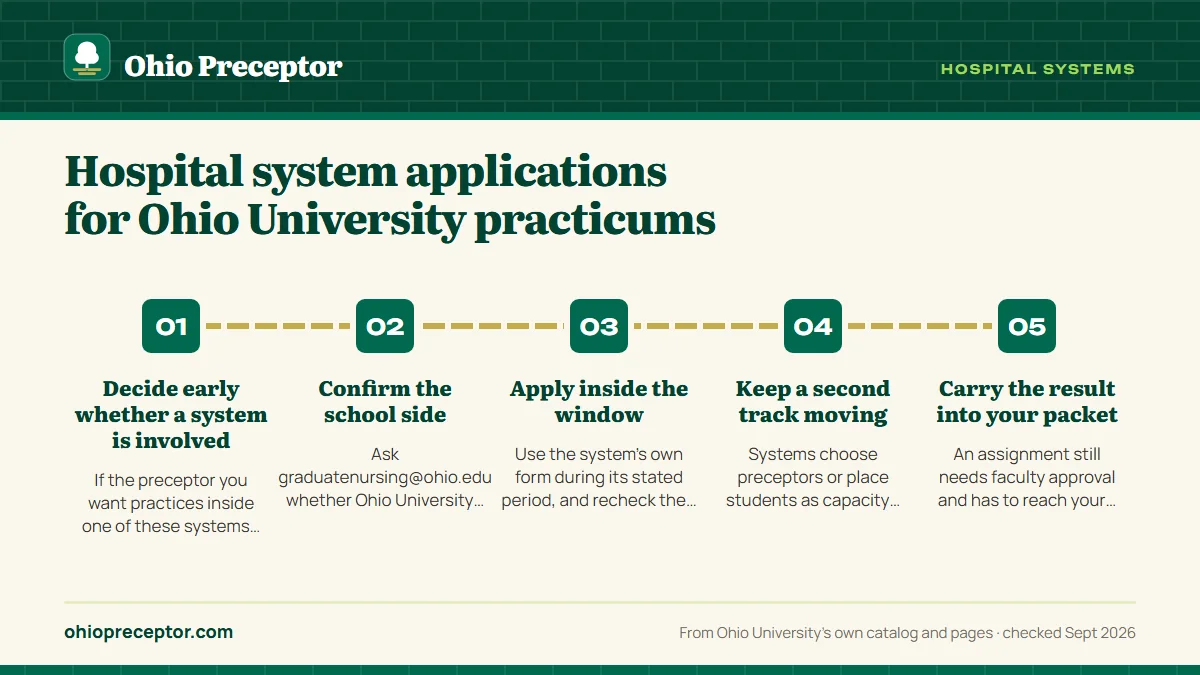 Ohio Preceptor

HOSPITAL SYSTEMS

Hospital system applications for Ohio University practicums

01

Decide early whether a system is involved

If the preceptor you want practices inside one of these systems…

02

Confirm the school side

Ask graduatenursing@ohio.edu whether Ohio University…

03

Apply inside the window

Use the system's own form during its stated period, and recheck the…

04

Keep a second track moving

Systems choose preceptors or place students as capacity…

05

Carry the result into your packet

An assignment still needs faculty approval and has to reach your…

ohiopreceptor.com

From Ohio University's own catalog and pages · checked Sept 2026